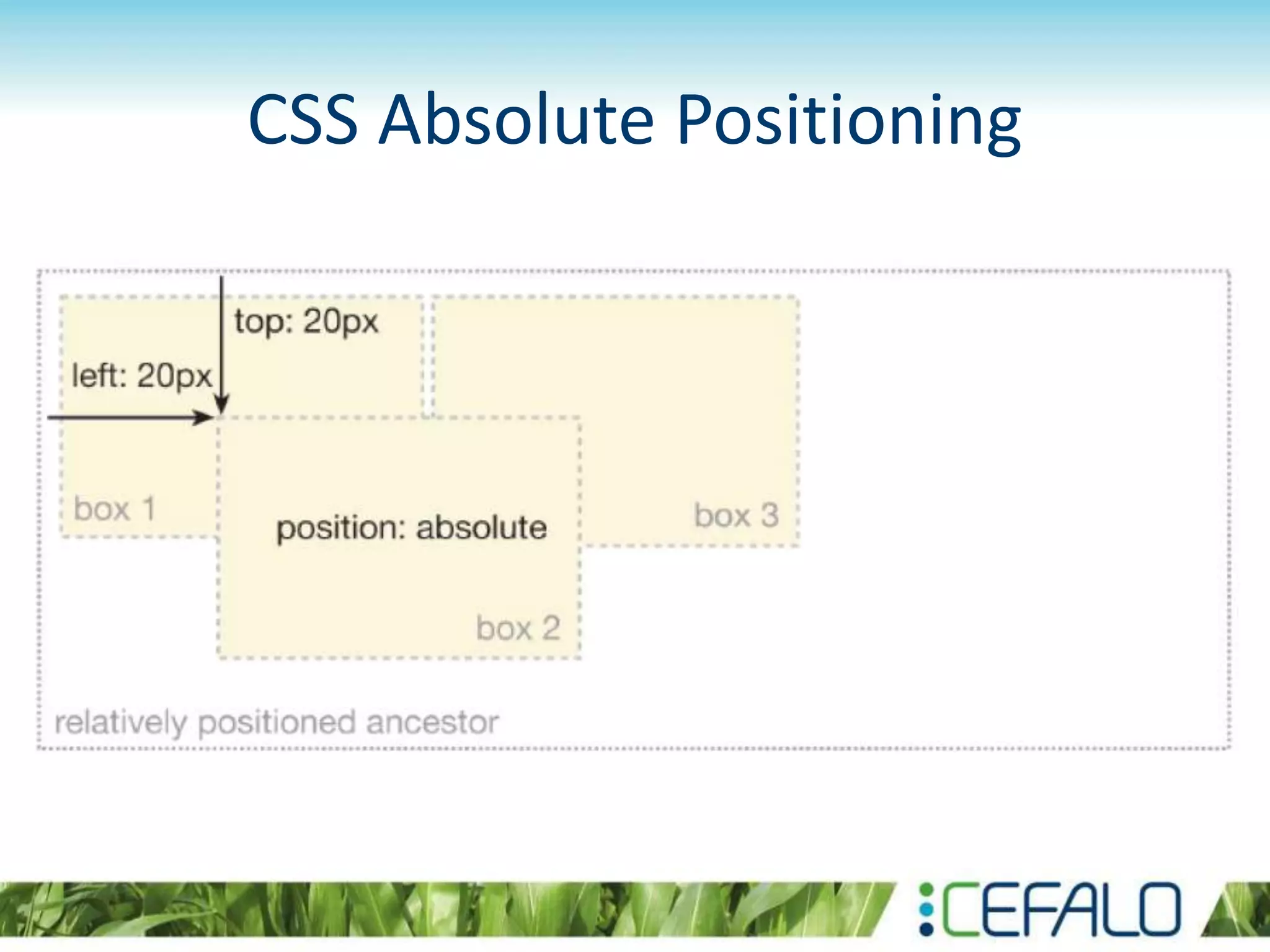 CSS Absolute Positioning

top: 20px

left: 20px

box 1

position: absolute

box 2

box 3

relatively positioned ancestor

CEFALO